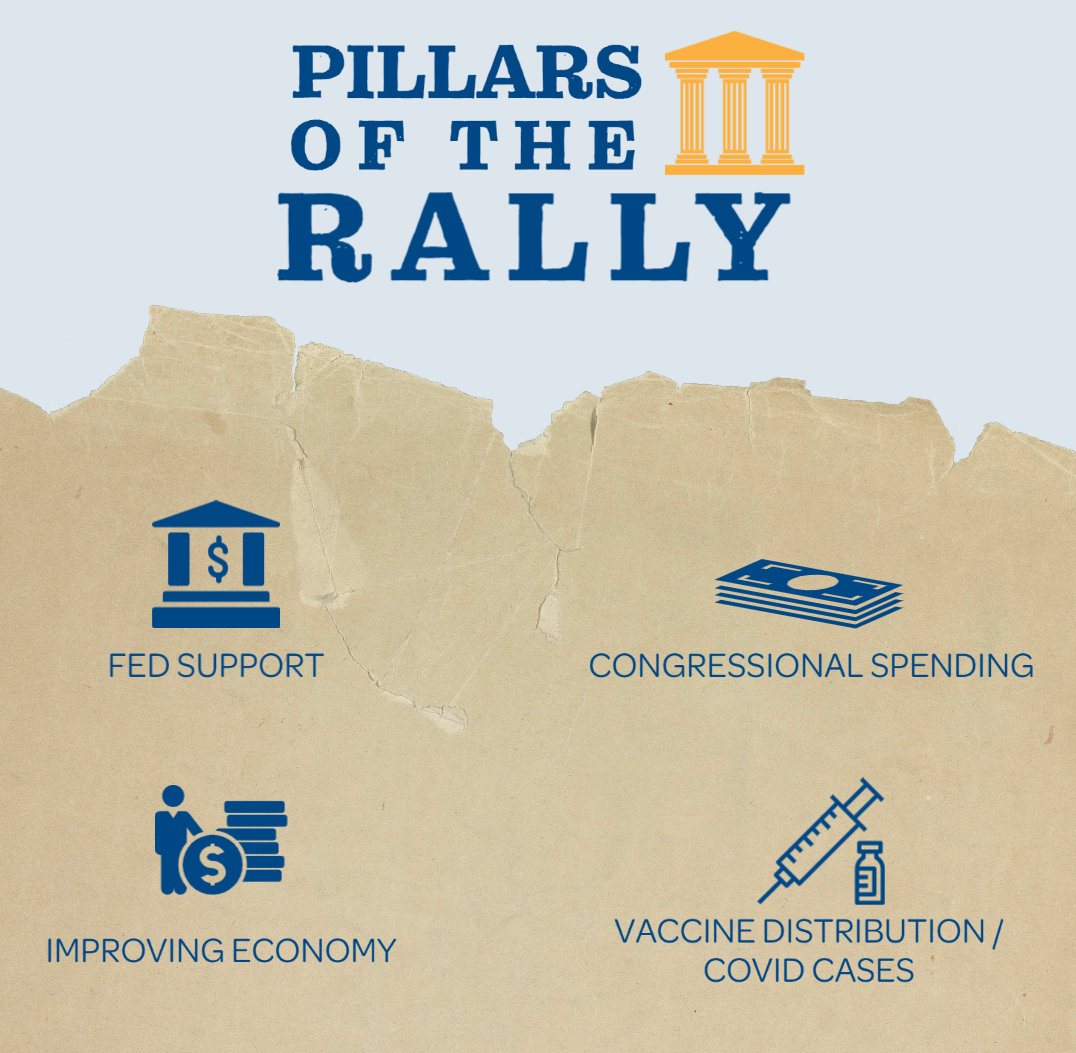 PILLARS OF THE RALLY

$

FED SUPPORT

CONGRESSIONAL SPENDING

$

IMPROVING ECONOMY

VACCINE DISTRIBUTION / COVID CASES